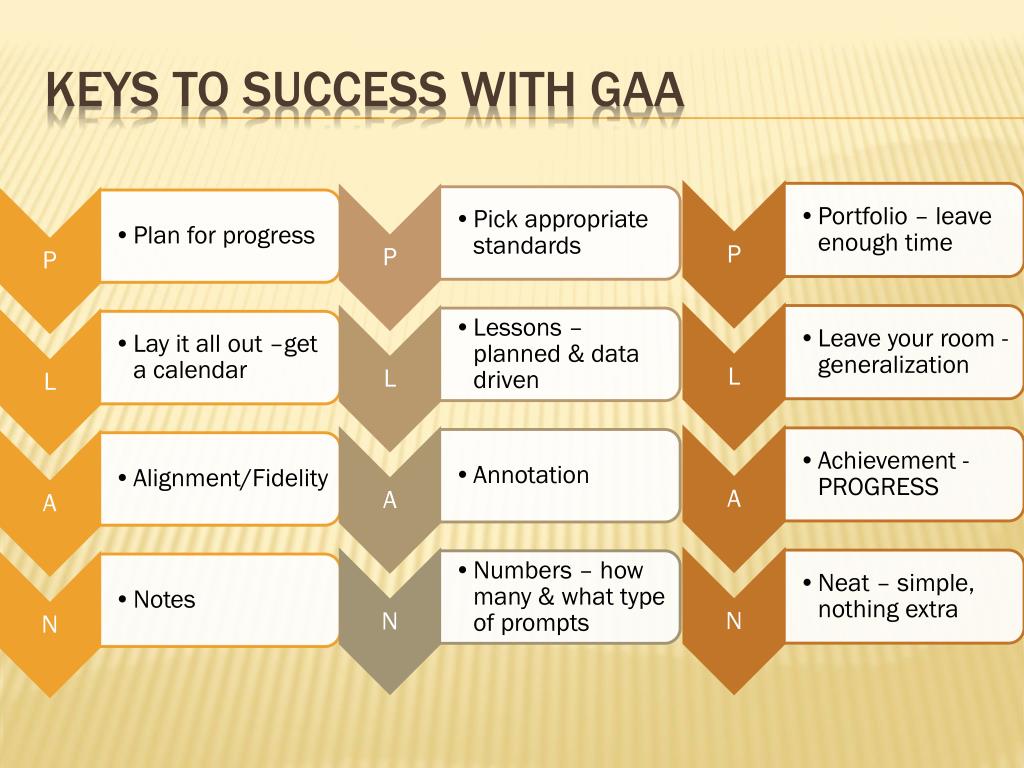 KEYS TO SUCCESS WITH GAA

P
• Plan for progress

L
• Lay it all out –get a calendar

A
• Alignment/Fidelity

N
• Notes

P
• Pick appropriate standards

L
• Lessons – planned & data driven

A
• Annotation

N
• Numbers – how many & what type of prompts

P
• Portfolio – leave enough time

L
• Leave your room - generalization

A
• Achievement - PROGRESS

N
• Neat – simple, nothing extra